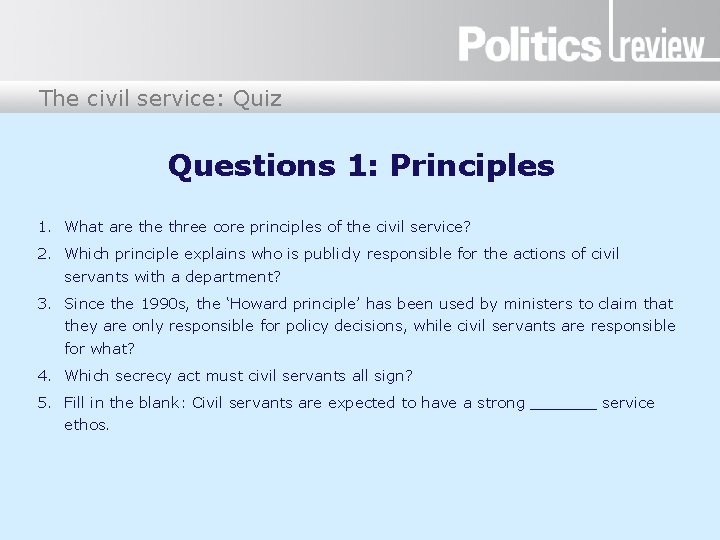 Politics review

The civil service: Quiz

Questions 1: Principles

1. What are the three core principles of the civil service?
2. Which principle explains who is publicly responsible for the actions of civil servants with a department?
3. Since the 1990s, the 'Howard principle' has been used by ministers to claim that they are only responsible for policy decisions, while civil servants are responsible for what?
4. Which secrecy act must civil servants all sign?
5. Fill in the blank: Civil servants are expected to have a strong _______ service ethos.